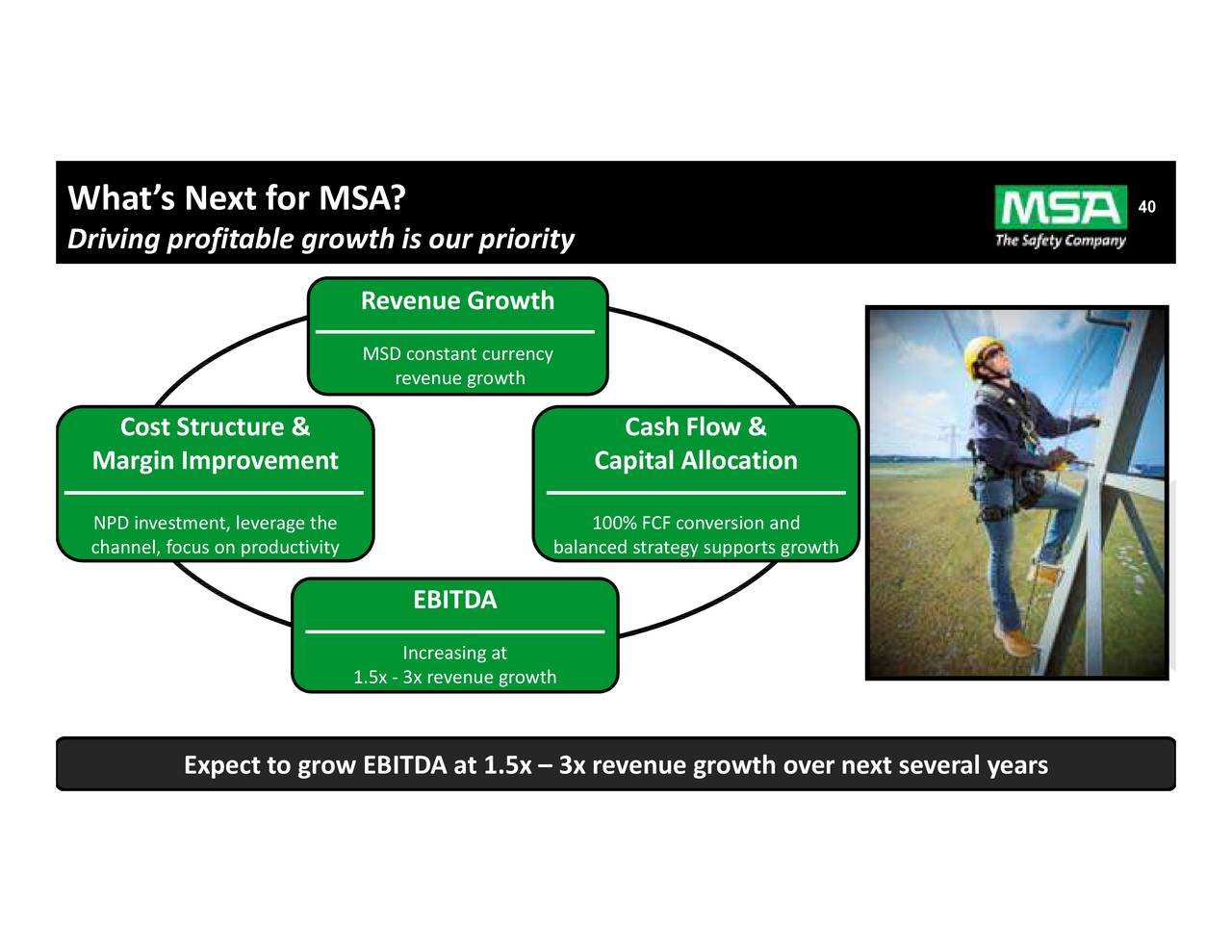 What's Next for MSA?

Driving profitable growth is our priority

MSA
The Safety Company

40

Revenue Growth

MSD constant currency revenue growth

Cost Structure & Margin Improvement

NPD investment, leverage the channel, focus on productivity

Cash Flow & Capital Allocation

100% FCF conversion and balanced strategy supports growth

EBITDA

Increasing at 1.5x - 3x revenue growth

Expect to grow EBITDA at 1.5x – 3x revenue growth over next several years